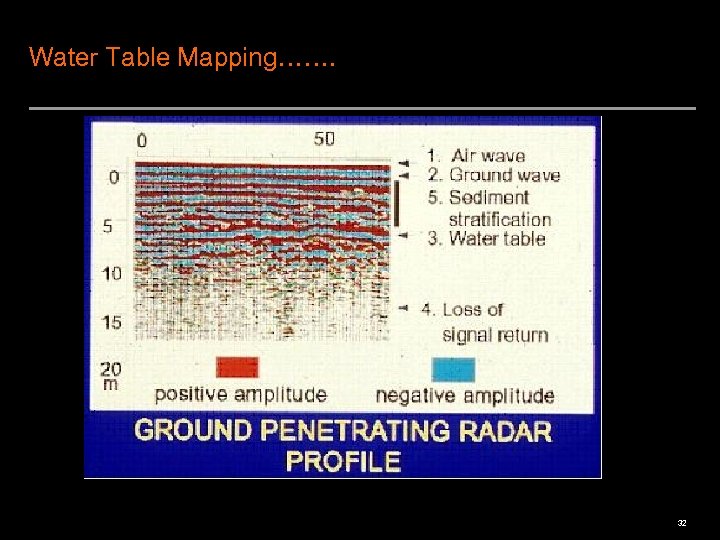 Water Table Mapping…….

0

50

0

5

10

15

20 m

1. Air wave
2. Ground wave
5. Sediment stratification
3. Water table

4. Loss of signal return

positive amplitude

negative amplitude

GROUND PENETRATING RADAR PROFILE

32